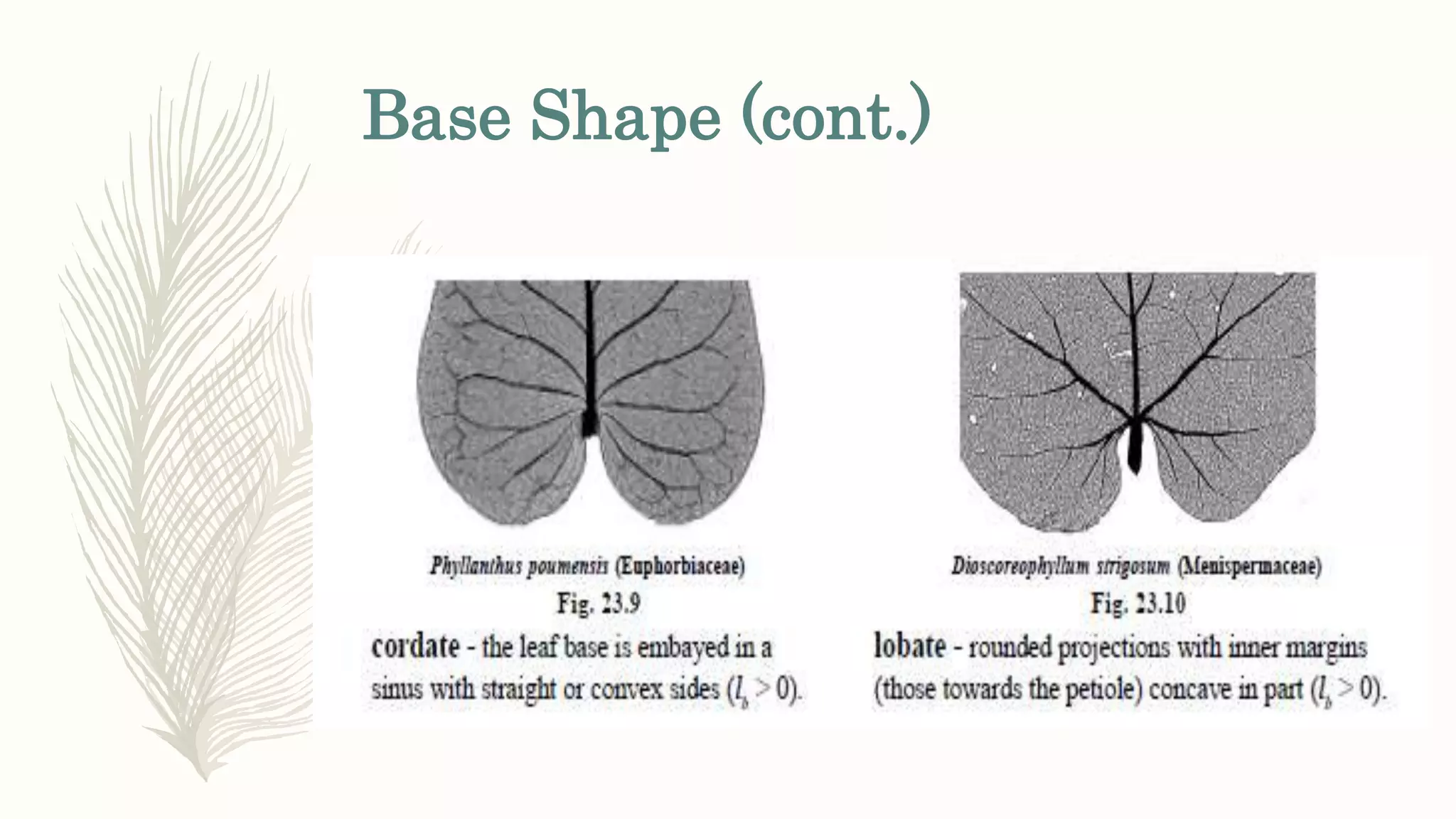 Base Shape (cont.)

Phyllanthus poumensis (Euphorbiaceae)
Fig. 23.9
cordate - the leaf base is embayed in a sinus with straight or convex sides ($l_b > 0$).

Dioscoreophyllum strigosum (Menispermaceae)
Fig. 23.10
lobate - rounded projections with inner margins (those towards the petiole) concave in part ($l_b > 0$).